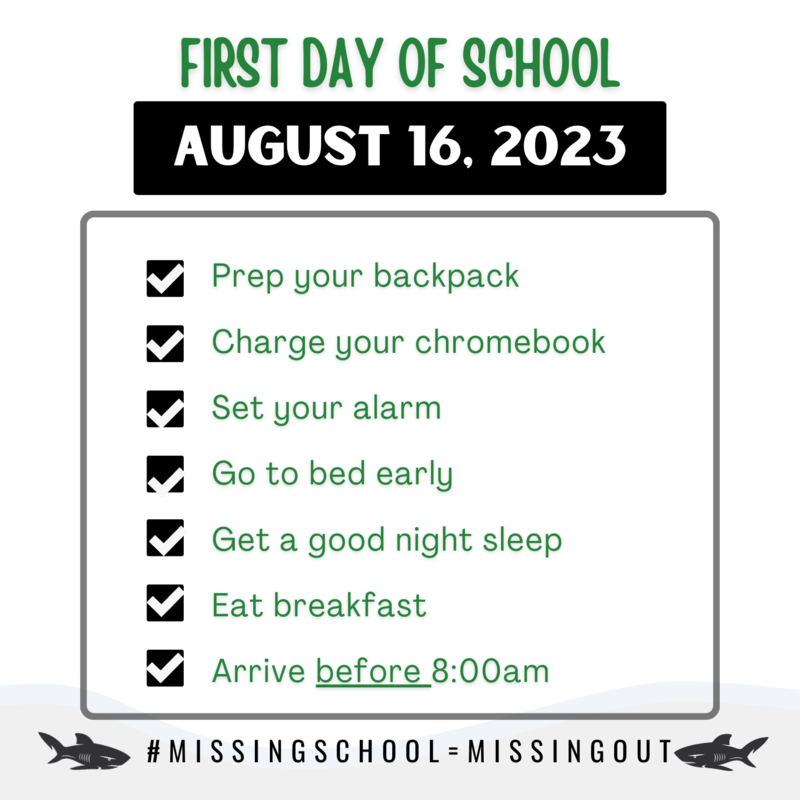 FIRST DAY OF SCHOOL

AUGUST 16, 2023

Prep your backpack

Charge your chromebook

Set your alarm

Go to bed early

Get a good night sleep

Eat breakfast

Arrive before 8:00am

#MISSINGSCHOOL=MISSINGOUT